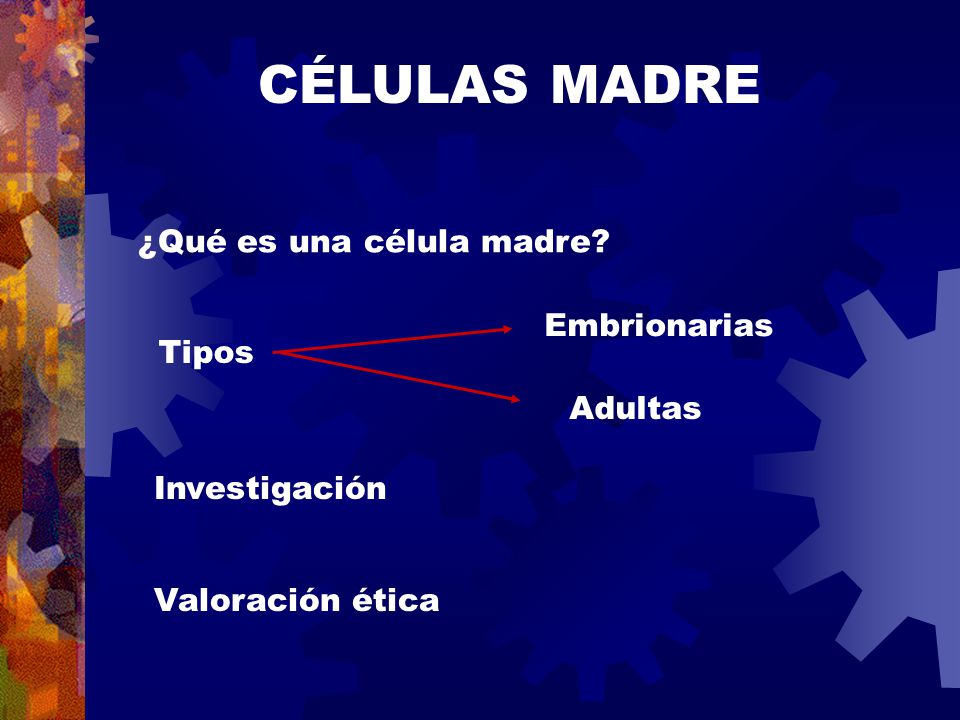 CÉLULAS MADRE

¿Qué es una célula madre?

Tipos

Embrionarias

Adultas

Investigación

Valoración ética